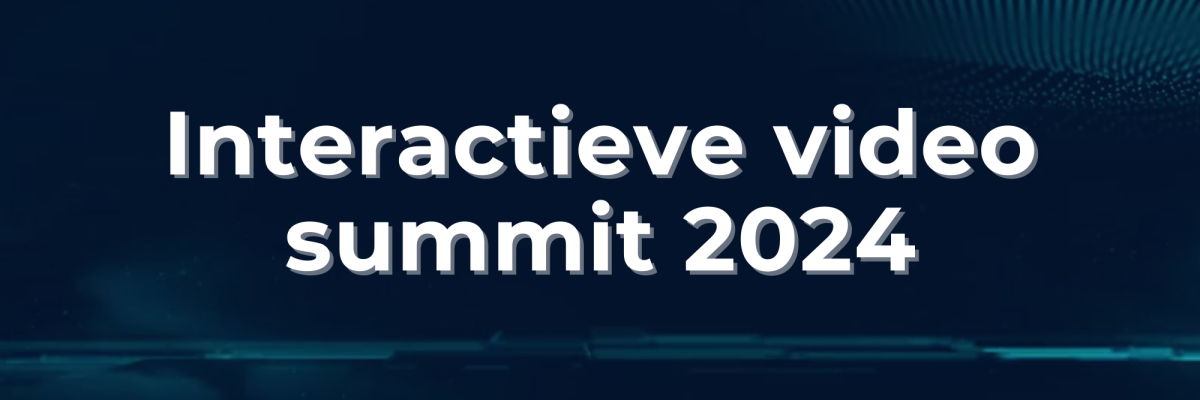 Interactieve video summit 2024